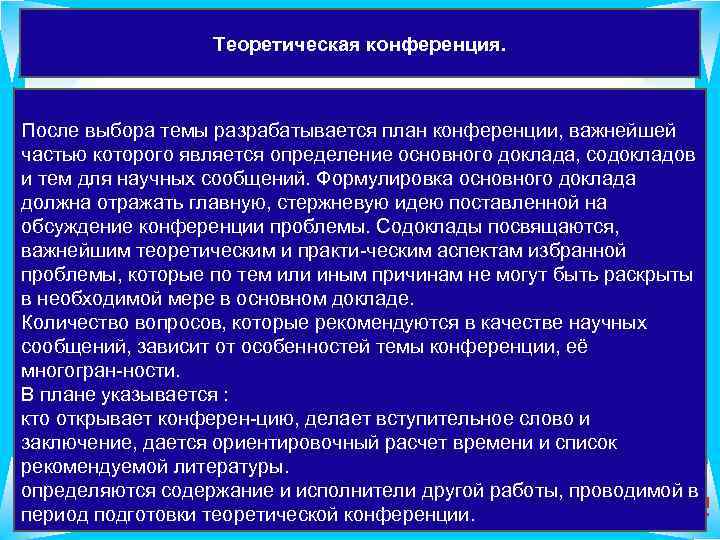 Теоретическая конференция.

После выбора темы разрабатывается план конференции, важнейшей частью которого является определение основного доклада, содокладов и тем для научных сообщений. Формулировка основного доклада должна отражать главную, стержневую идею поставленной на обсуждение конференции проблемы. Содоклады посвящаются, важнейшим теоретическим и практи-ческим аспектам избранной проблемы, которые по тем или иным причинам не могут быть раскрыты в необходимой мере в основном докладе.
Количество вопросов, которые рекомендуются в качестве научных сообщений, зависит от особенностей темы конференции, её многогран-ности.
В плане указывается :
кто открывает конферен-цию, делает вступительное слово и заключение, дается ориентировочный расчет времени и список рекомендуемой литературы.
определяются содержание и исполнители другой работы, проводимой в период подготовки теоретической конференции.